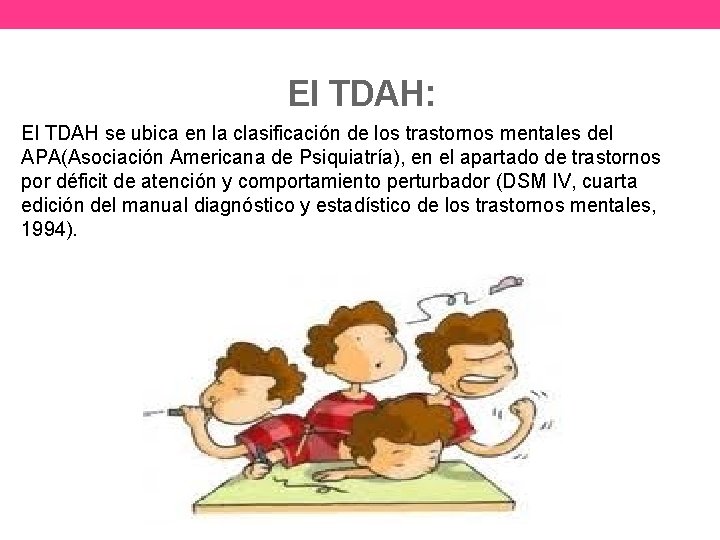 El TDAH:

El TDAH se ubica en la clasificación de los trastornos mentales del APA(Asociación Americana de Psiquiatría), en el apartado de trastornos por déficit de atención y comportamiento perturbador (DSM IV, cuarta edición del manual diagnóstico y estadístico de los trastornos mentales, 1994).